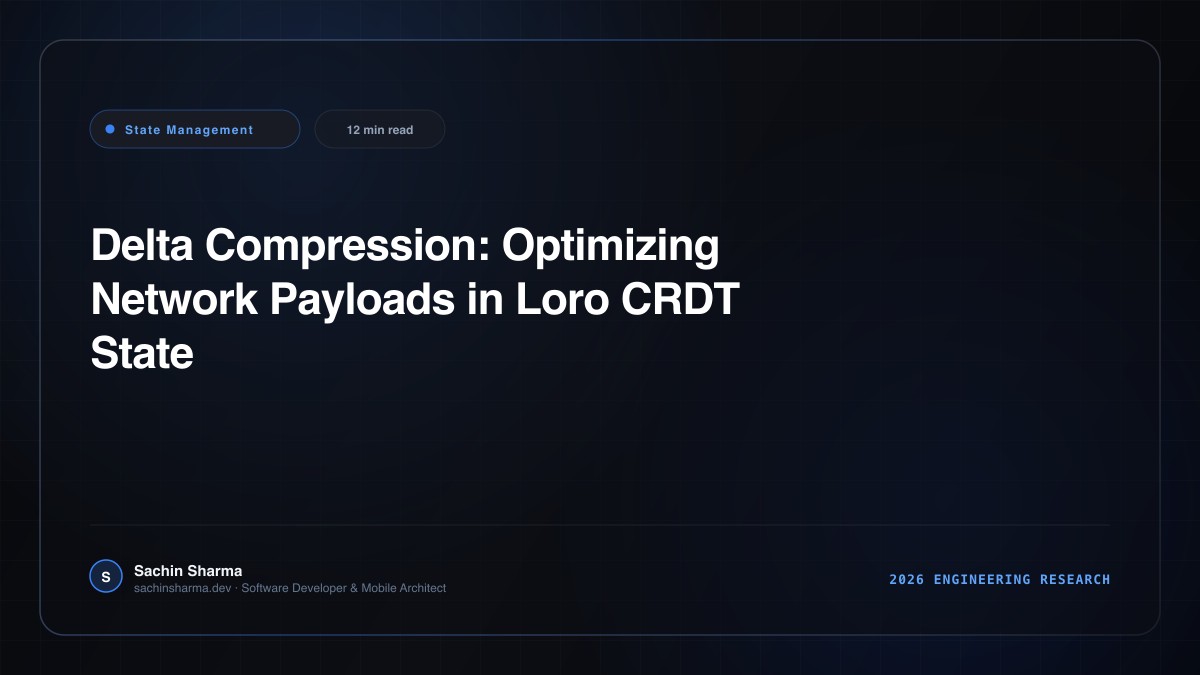 State Management

12 min read

Delta Compression: Optimizing Network Payloads in Loro CRDT State

S

Sachin Sharma

sachinsharma.dev · Software Developer & Mobile Architect

2026 ENGINEERING RESEARCH